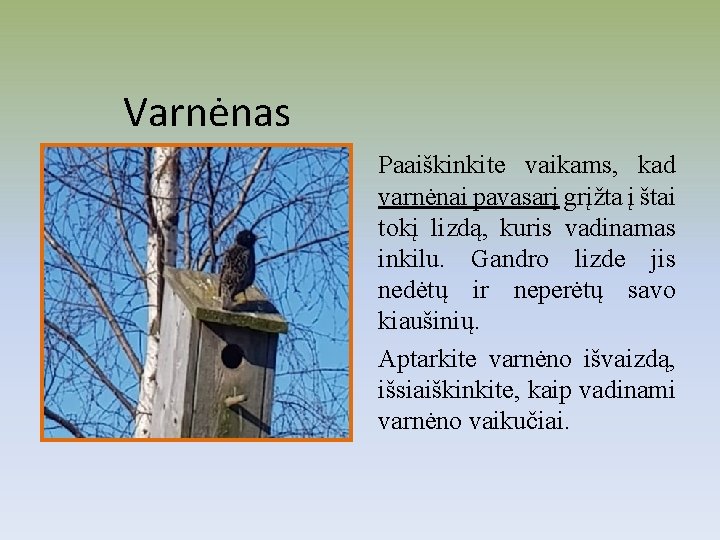 Varnėnas

Paaiškinkite vaikams, kad varnėnai pavasarį grįžta į štai tokį lizdą, kuris vadinamas inkilu. Gandro lizde jis nedėtų ir neperėtų savo kiaušinių.

Aptarkite varnėno išvaizdą, išsiaiškinkite, kaip vadinami varnėno vaikučiai.